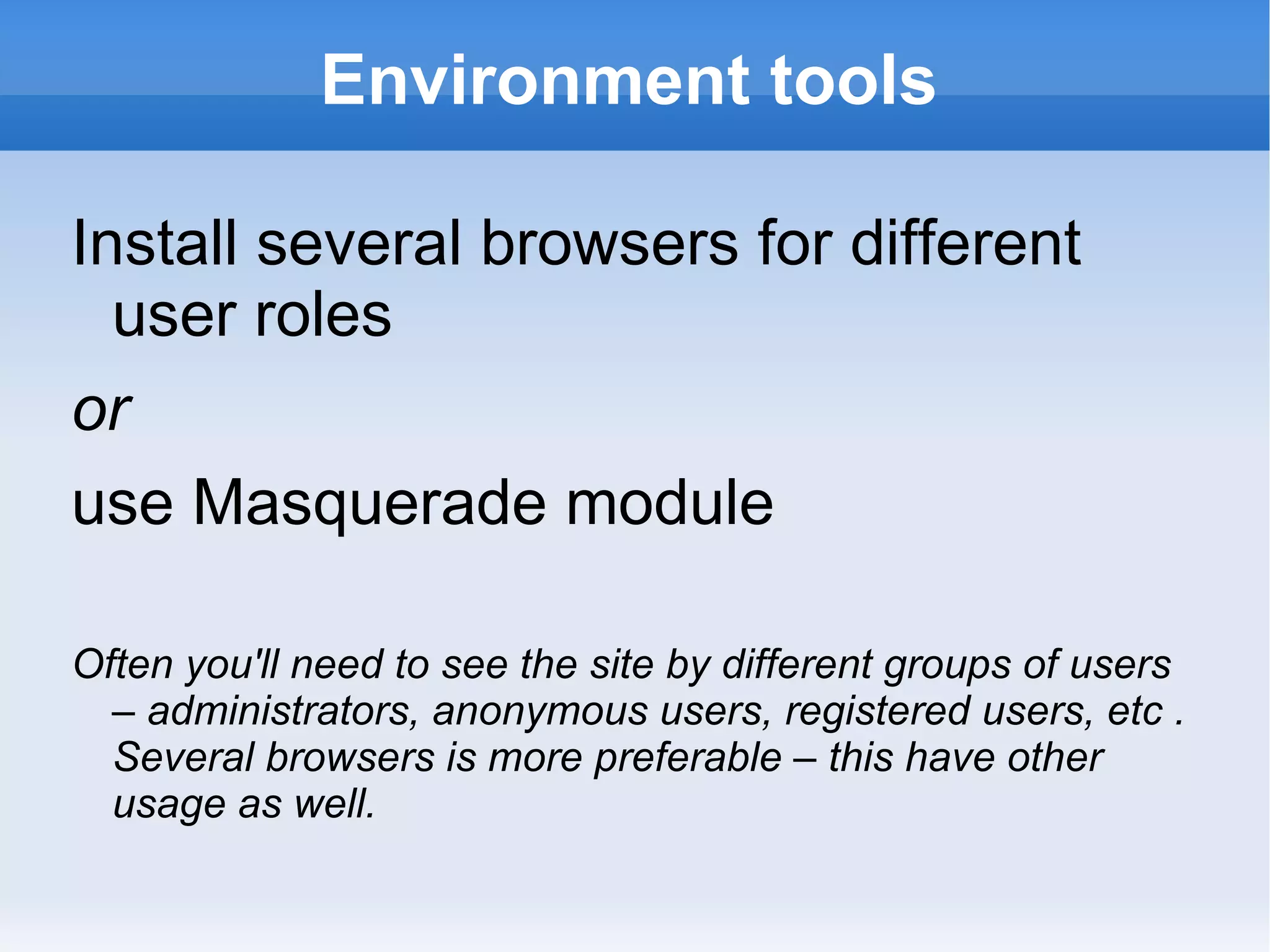 Environment tools

Install several browsers for different user roles

or

use Masquerade module

Often you'll need to see the site by different groups of users – administrators, anonymous users, registered users, etc . Several browsers is more preferable – this have other usage as well.